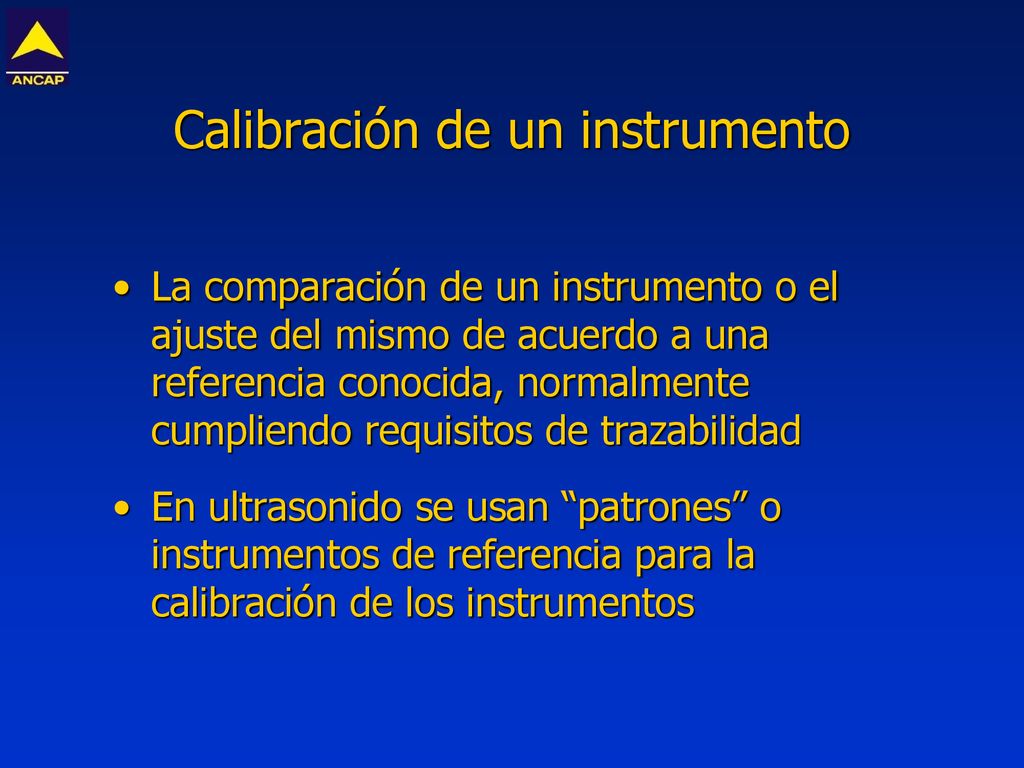 ANCAP

Calibración de un instrumento

• La comparación de un instrumento o el ajuste del mismo de acuerdo a una referencia conocida, normalmente cumpliendo requisitos de trazabilidad

• En ultrasonido se usan “patrones” o instrumentos de referencia para la calibración de los instrumentos